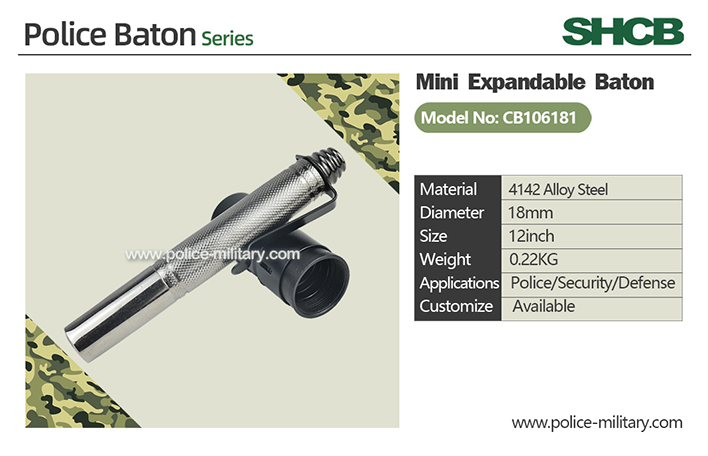 Police Baton Series

SHCB

www.police-military.com

Mini Expandable Baton

Model No: CB106181

| Material | 4142 Alloy Steel |
|---|---|
| Diameter | 18mm |
| Size | 12inch |
| Weight | 0.22KG |
| Applications | Police/Security/Defense |
| Customize | Available |

www.police-military.com